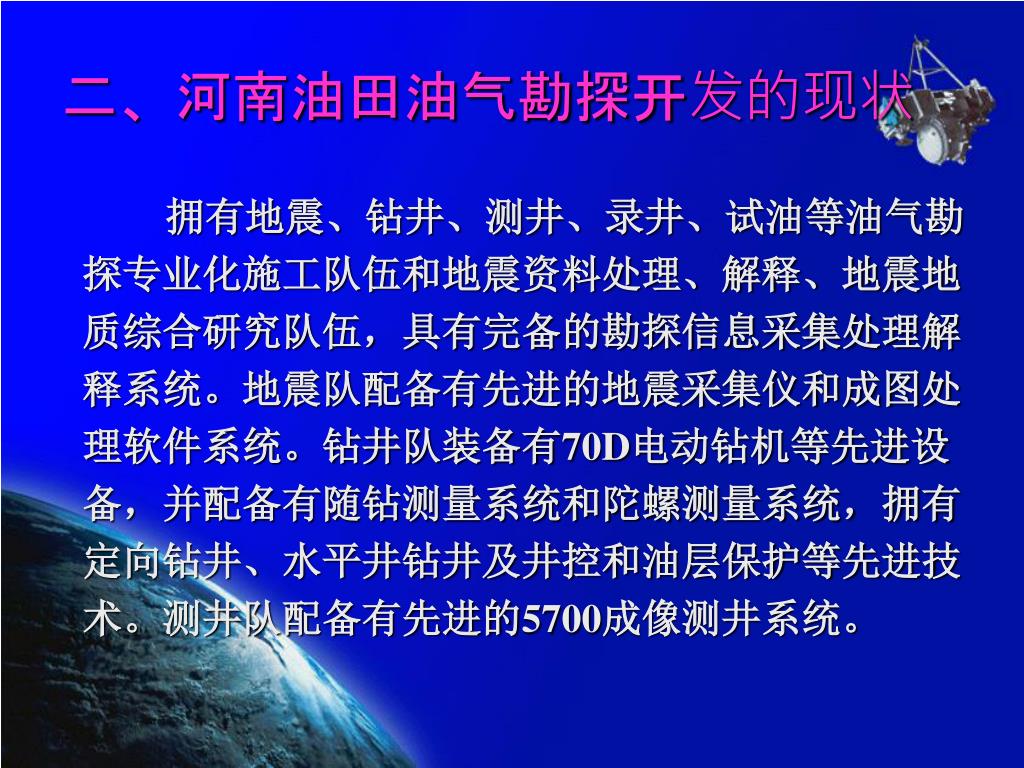 二、河南油田油气勘探开发的现状

拥有地震、钻井、测井、录井、试油等油气勘探专业化施工队伍和地震资料处理、解释、地震地质综合研究队伍，具有完备的勘探信息采集处理解释系统。地震队配备有先进的地震采集仪和成图处理软件系统。钻井队装备有70D电动钻机等先进设备，并配备有随钻测量系统和陀螺测量系统，拥有定向钻井、水平井钻井及井控和油层保护等先进技术。测井队配备有先进的5700成像测井系统。